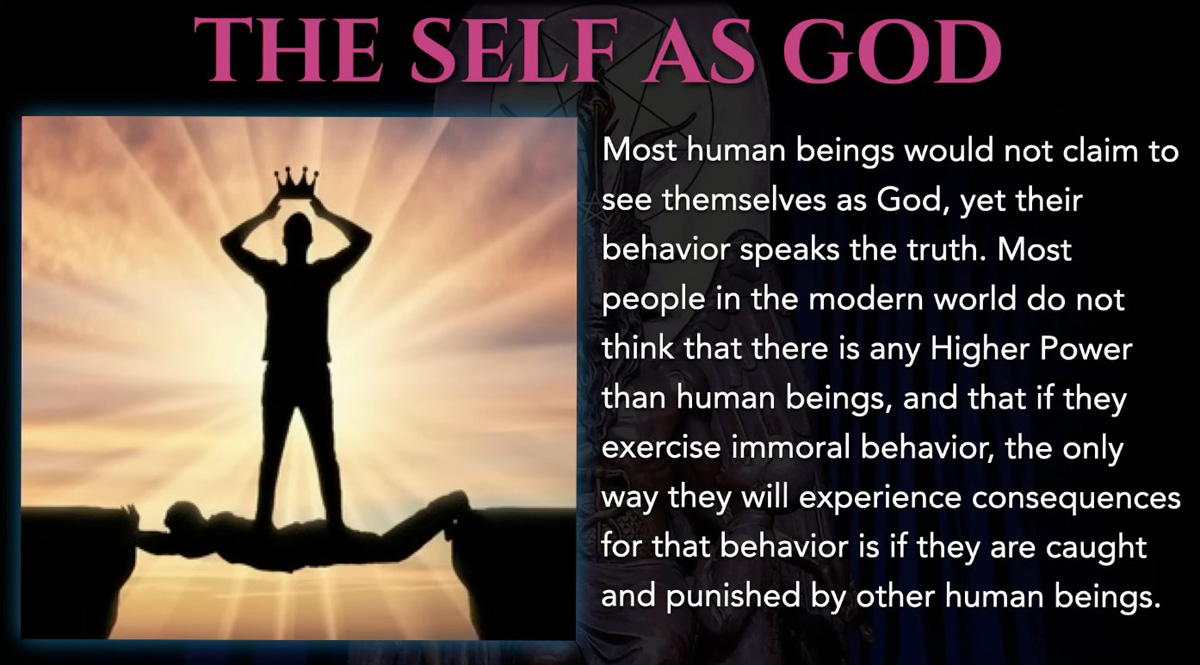 THE SELF AS GOD

Most human beings would not claim to see themselves as God, yet their behavior speaks the truth. Most people in the modern world do not think that there is any Higher Power than human beings, and that if they exercise immoral behavior, the only way they will experience consequences for that behavior is if they are caught and punished by other human beings.